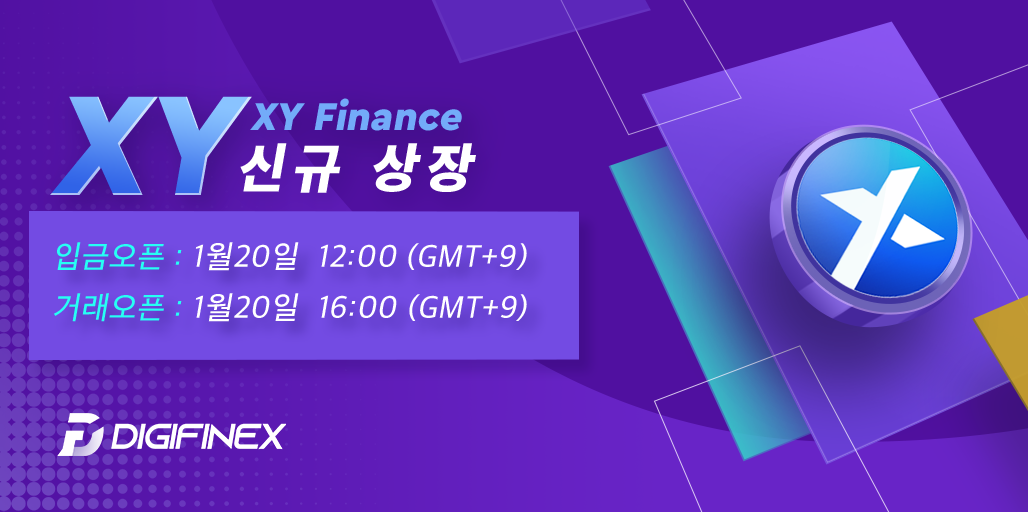 XY XY Finance
신규 상장

입금오픈 : 1월20일 12:00 (GMT+9)
거래오픈 : 1월20일 16:00 (GMT+9)

DIGIFINEX